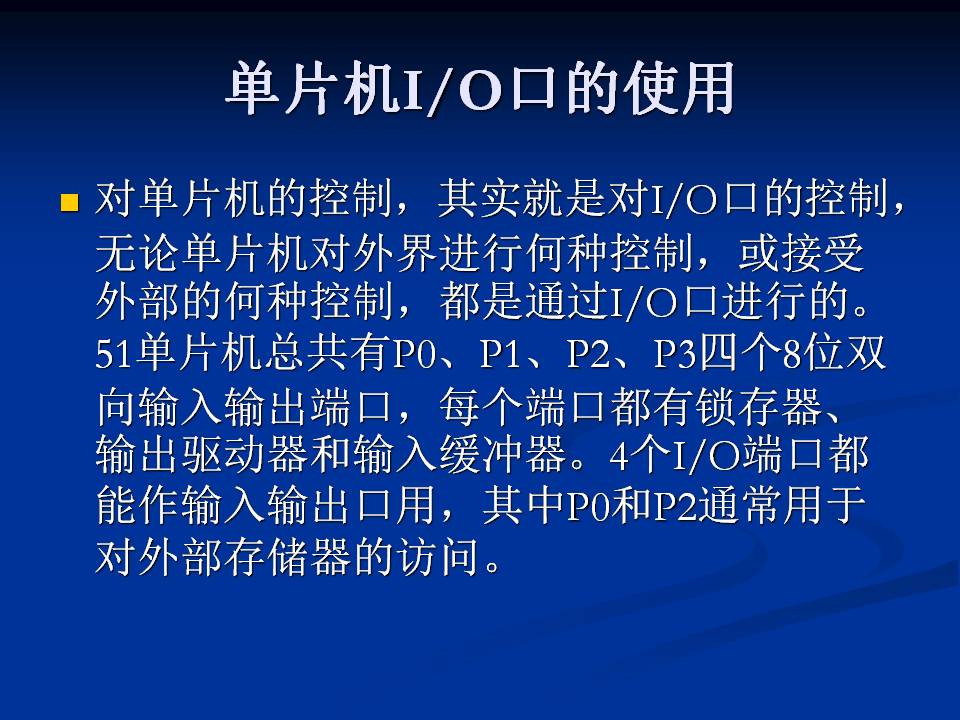 单片机I/O口的使用

对单片机的控制，其实就是对I/O口的控制，无论单片机对外界进行何种控制，或接受外部的何种控制，都是通过I/O口进行的。51单片机总共有P0、P1、P2、P3四个8位双向输入输出端口，每个端口都有锁存器、输出驱动器和输入缓冲器。4个I/O端口都能作输入输出口用，其中P0和P2通常用于对外部存储器的访问。